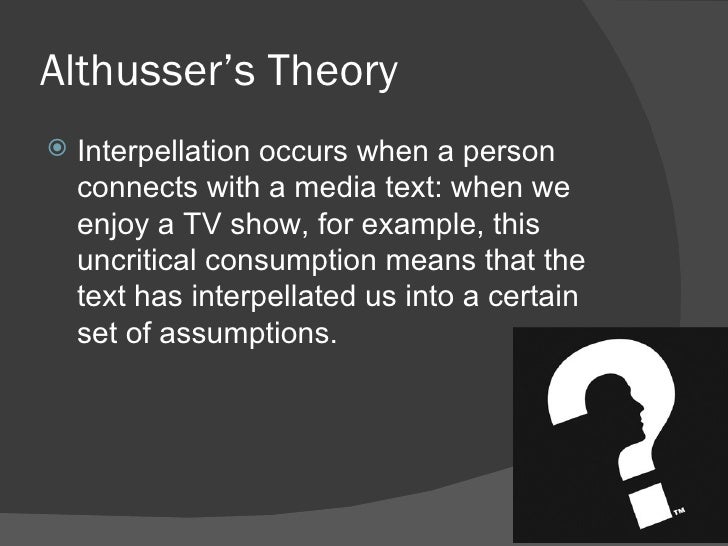 Althusser's Theory

Interpellation occurs when a person connects with a media text: when we enjoy a TV show, for example, this uncritical consumption means that the text has interpellated us into a certain set of assumptions.

TM